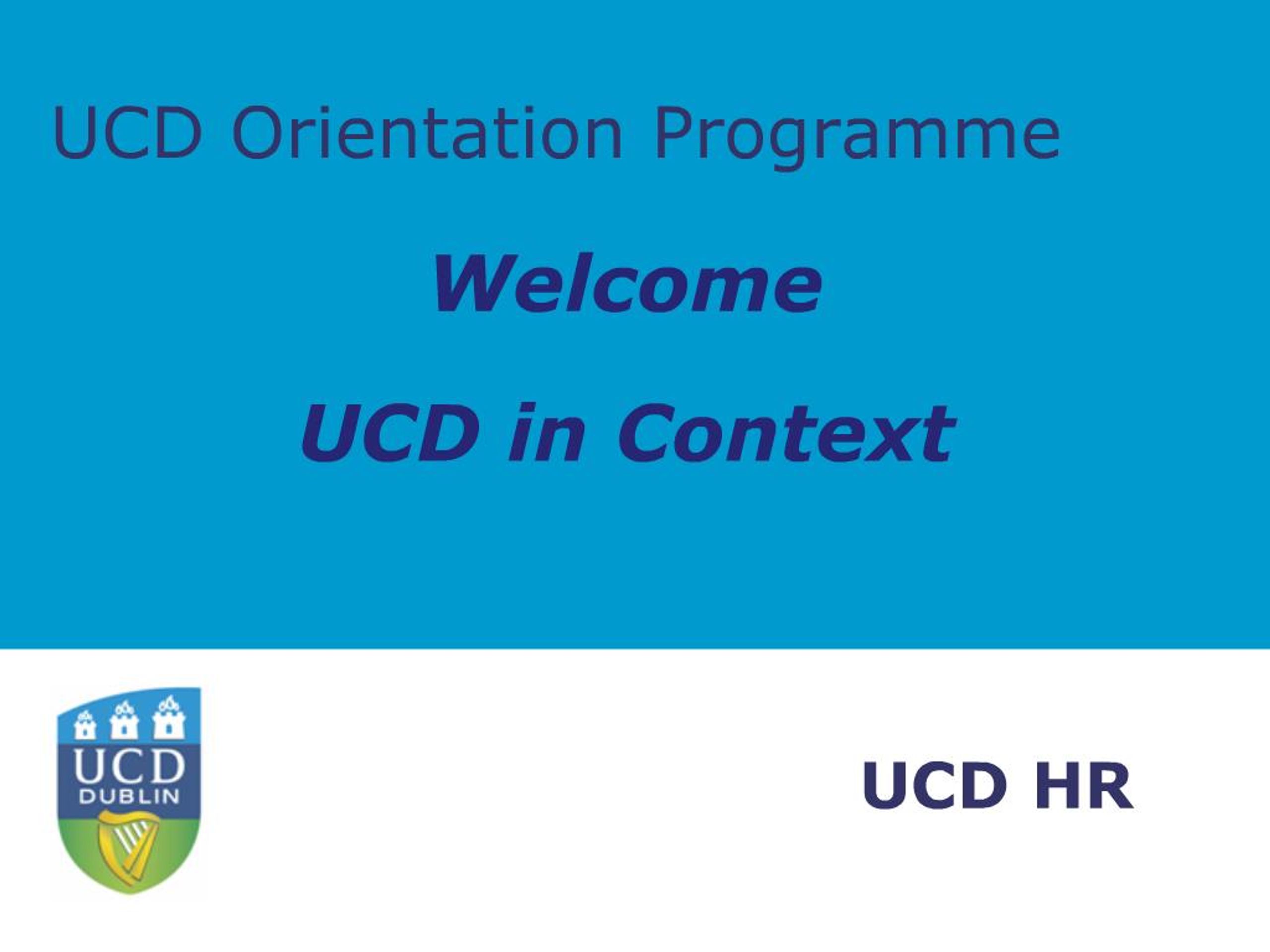 UCD Orientation Programme

Welcome

UCD in Context

UCD
DUBLIN

UCD HR